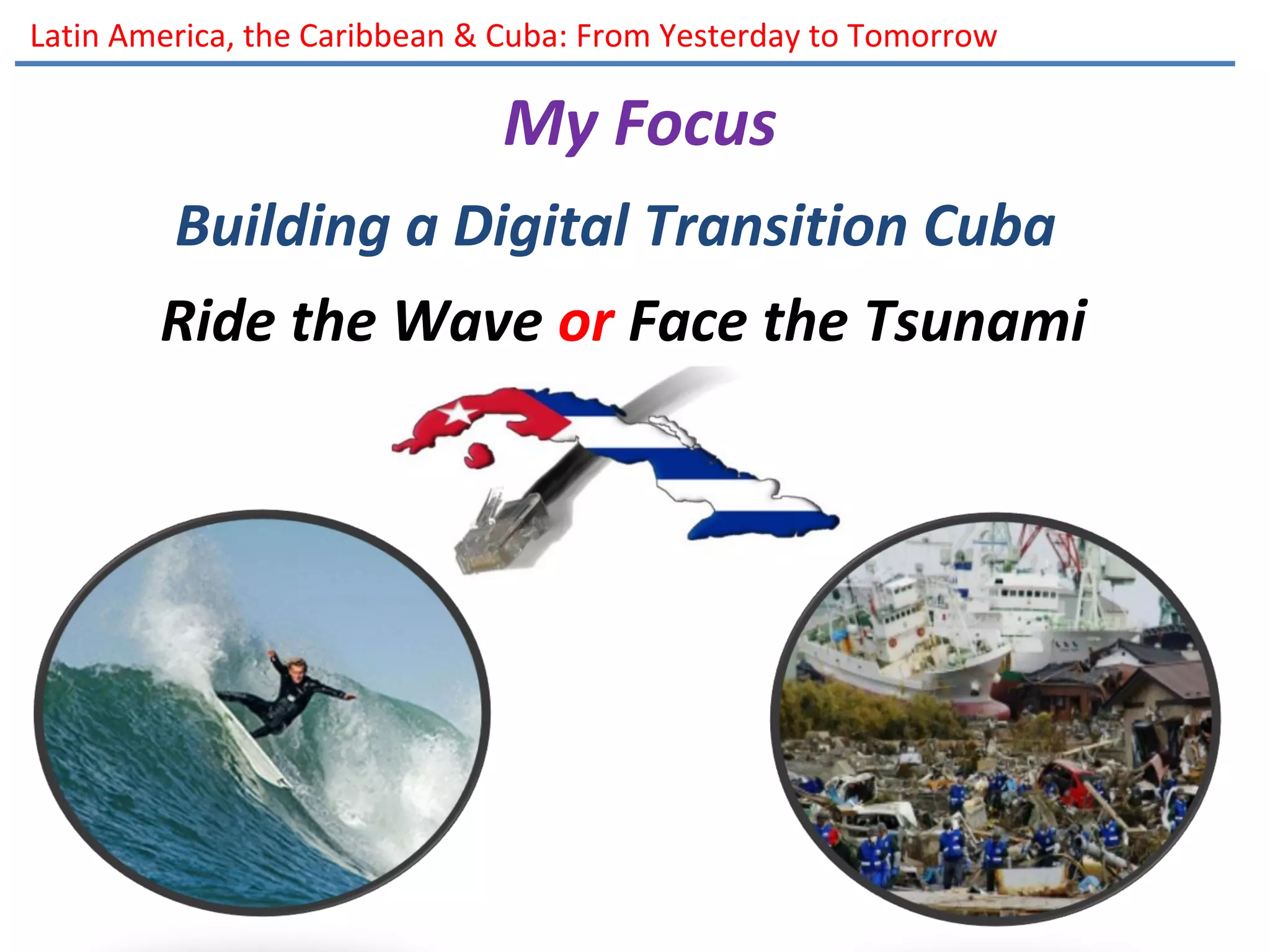 Latin America, the Caribbean & Cuba: From Yesterday to Tomorrow

My Focus

Building a Digital Transition Cuba

Ride the Wave or Face the Tsunami